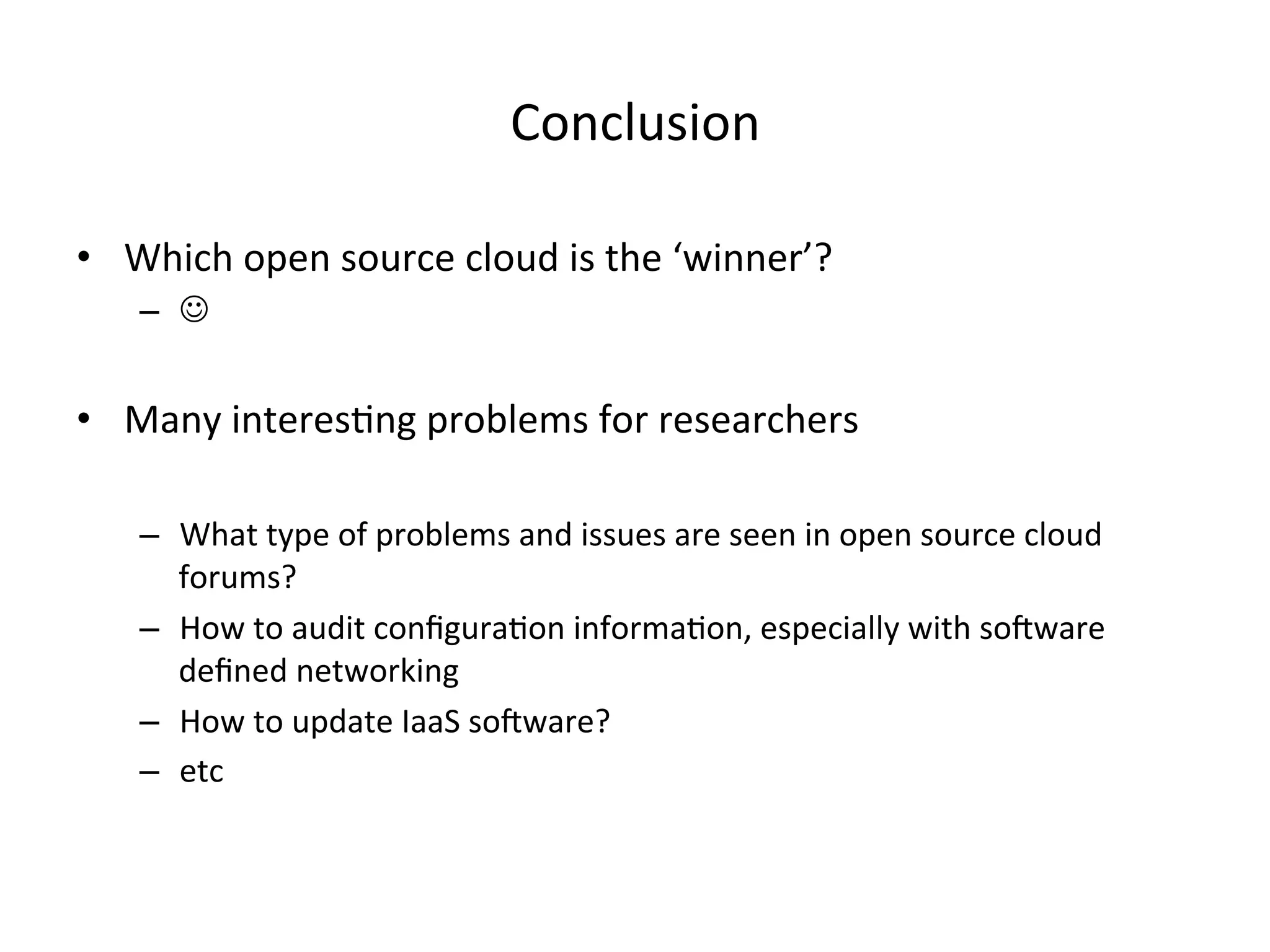 Conclusion

• Which open source cloud is the ‘winner’?
– ☺

• Many interesting problems for researchers

– What type of problems and issues are seen in open source cloud forums?
– How to audit configuration information, especially with software defined networking
– How to update IaaS software?
– etc